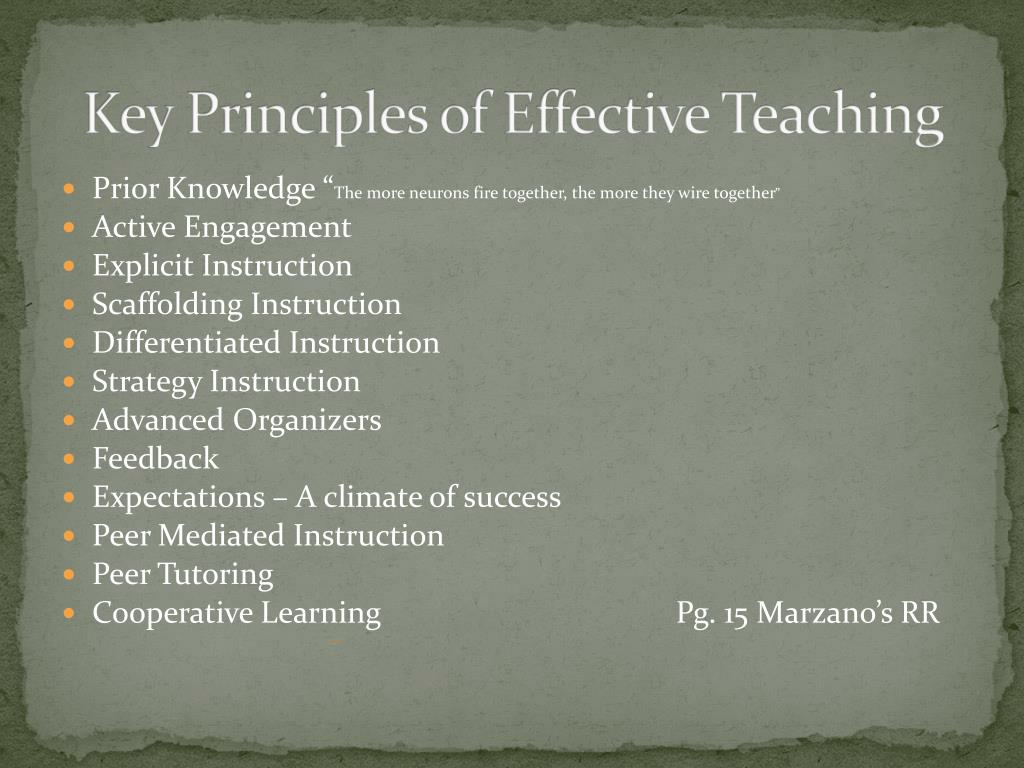 Key Principles of Effective Teaching

- Prior Knowledge “The more neurons fire together, the more they wire together”
- Active Engagement
- Explicit Instruction
- Scaffolding Instruction
- Differentiated Instruction
- Strategy Instruction
- Advanced Organizers
- Feedback
- Expectations – A climate of success
- Peer Mediated Instruction
- Peer Tutoring
- Cooperative Learning

Pg. 15 Marzano’s RR